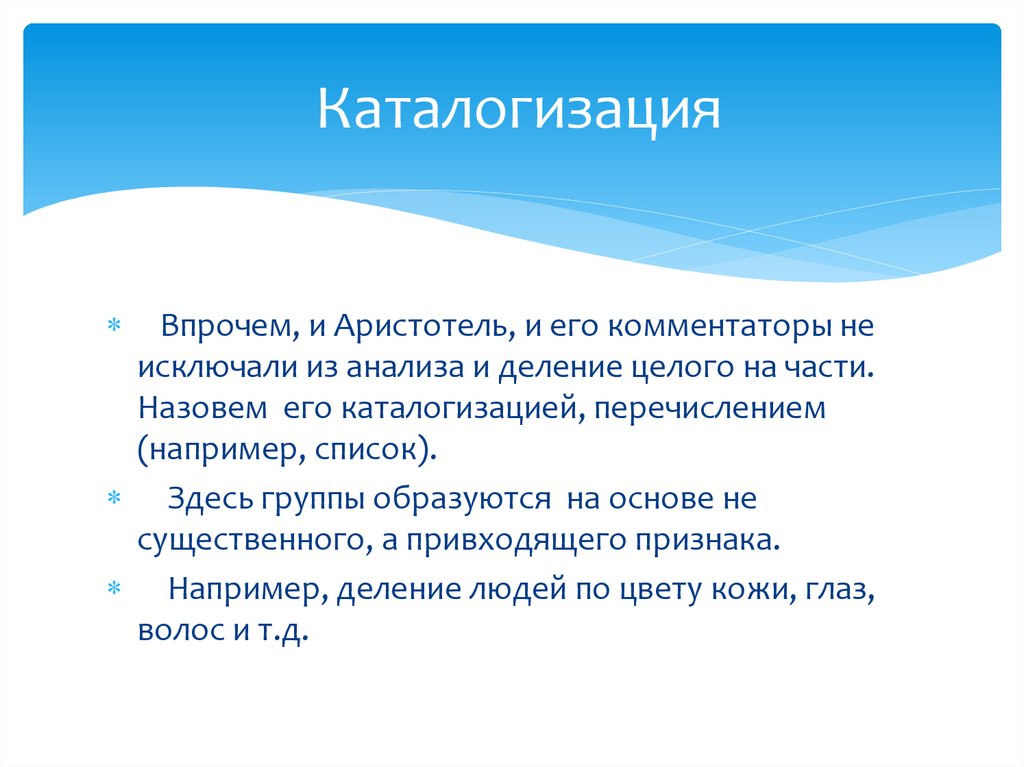 Каталогизация

* Впрочем, и Аристотель, и его комментаторы не исключали из анализа и деление целого на части. Назовем его каталогизацией, перечислением (например, список).

* Здесь группы образуются на основе не существенного, а привходящего признака.

* Например, деление людей по цвету кожи, глаз, волос и т.д.